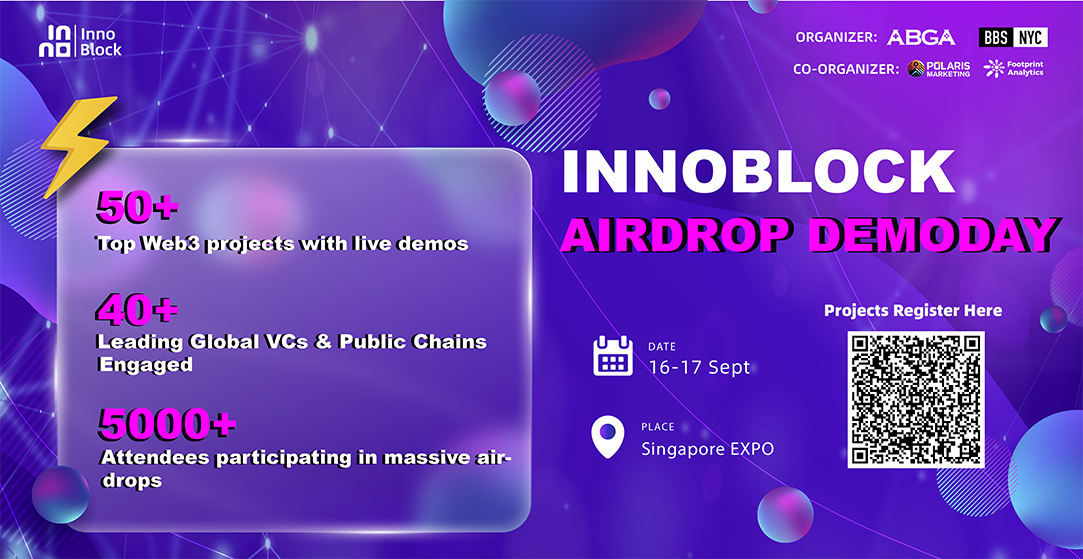 Inno Block

ORGANIZER: ABGA BBS NYC

CO-ORGANIZER: POLARIS MARKETING Footprint Analytics

50+
Top Web3 projects with live demos

40+
Leading Global VCs & Public Chains Engaged

5000+
Attendees participating in massive airdrops

INNOBLOCK
AIRDROP DEMODAY

DATE
16-17 Sept

PLACE
Singapore EXPO

Projects Register Here